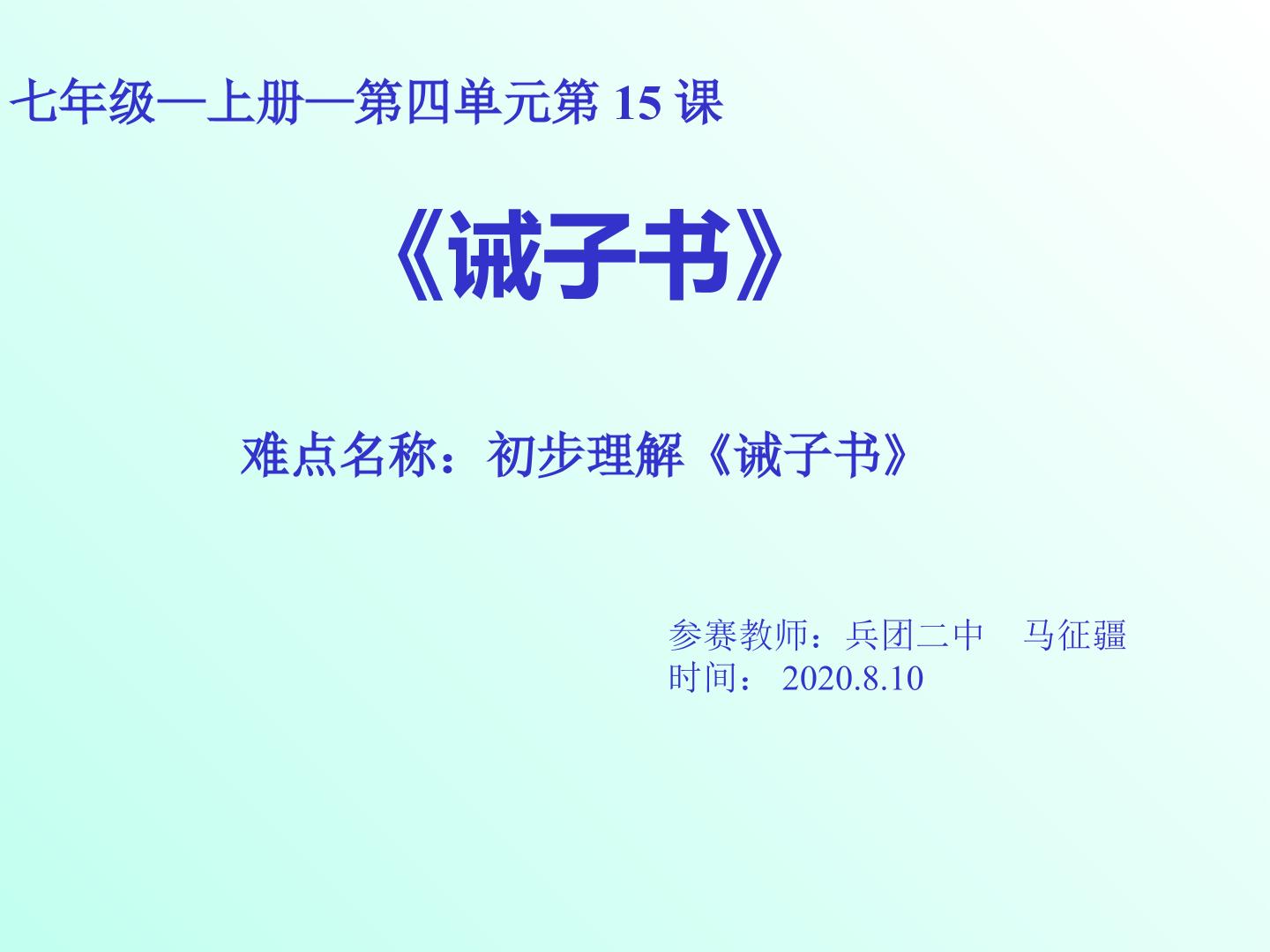 七年级—上册—第四单元第15课

《诫子书》

难点名称：初步理解《诫子书》

参赛教师：兵团二中 马征疆
时间：2020.8.10